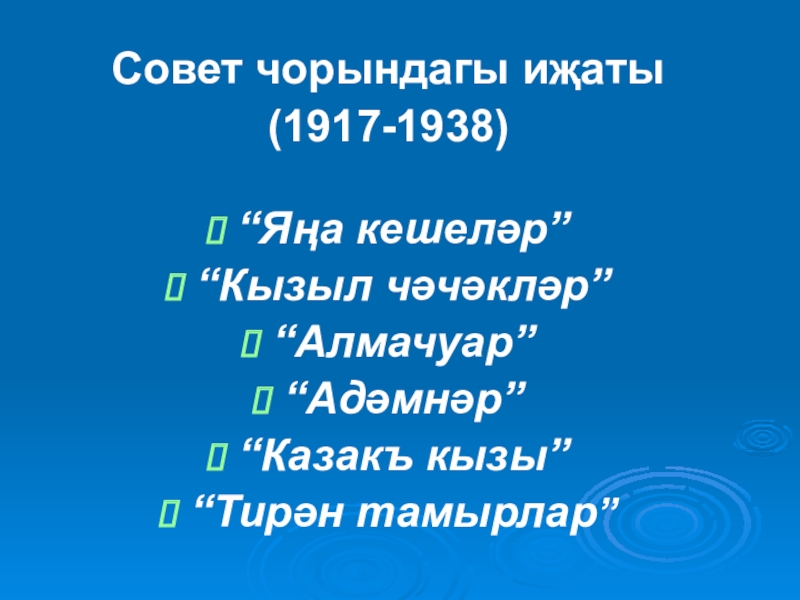 Совет чорындагы иҗаты
(1917-1938)

“Яңа кешеләр”
“Кызыл чәчәкләр”
“Алмачуар”
“Адәмнәр”
“Казакъ кызы”
“Тирән тамырлар”